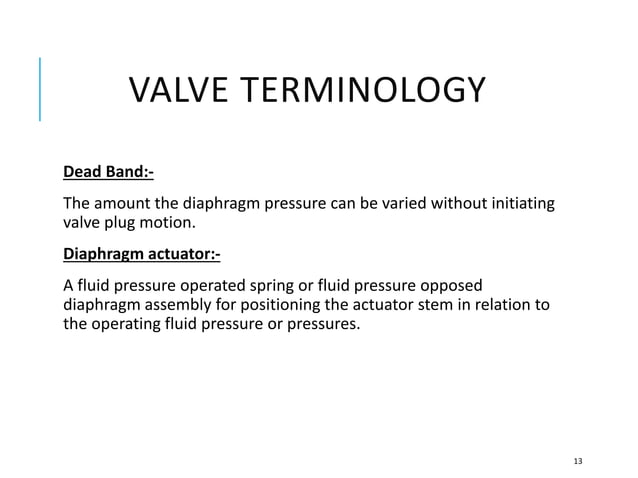 VALVE TERMINOLOGY

Dead Band:-

The amount the diaphragm pressure can be varied without initiating valve plug motion.

Diaphragm actuator:-

A fluid pressure operated spring or fluid pressure opposed diaphragm assembly for positioning the actuator stem in relation to the operating fluid pressure or pressures.

13